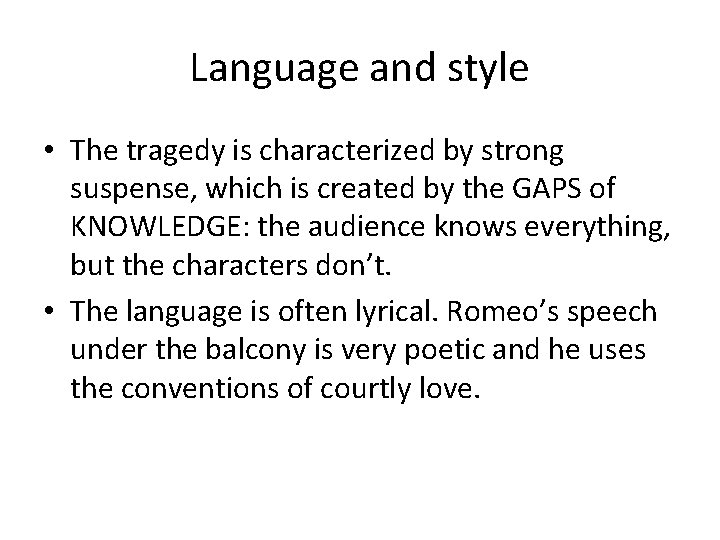 Language and style

• The tragedy is characterized by strong suspense, which is created by the GAPS of KNOWLEDGE: the audience knows everything, but the characters don't.

• The language is often lyrical. Romeo's speech under the balcony is very poetic and he uses the conventions of courtly love.